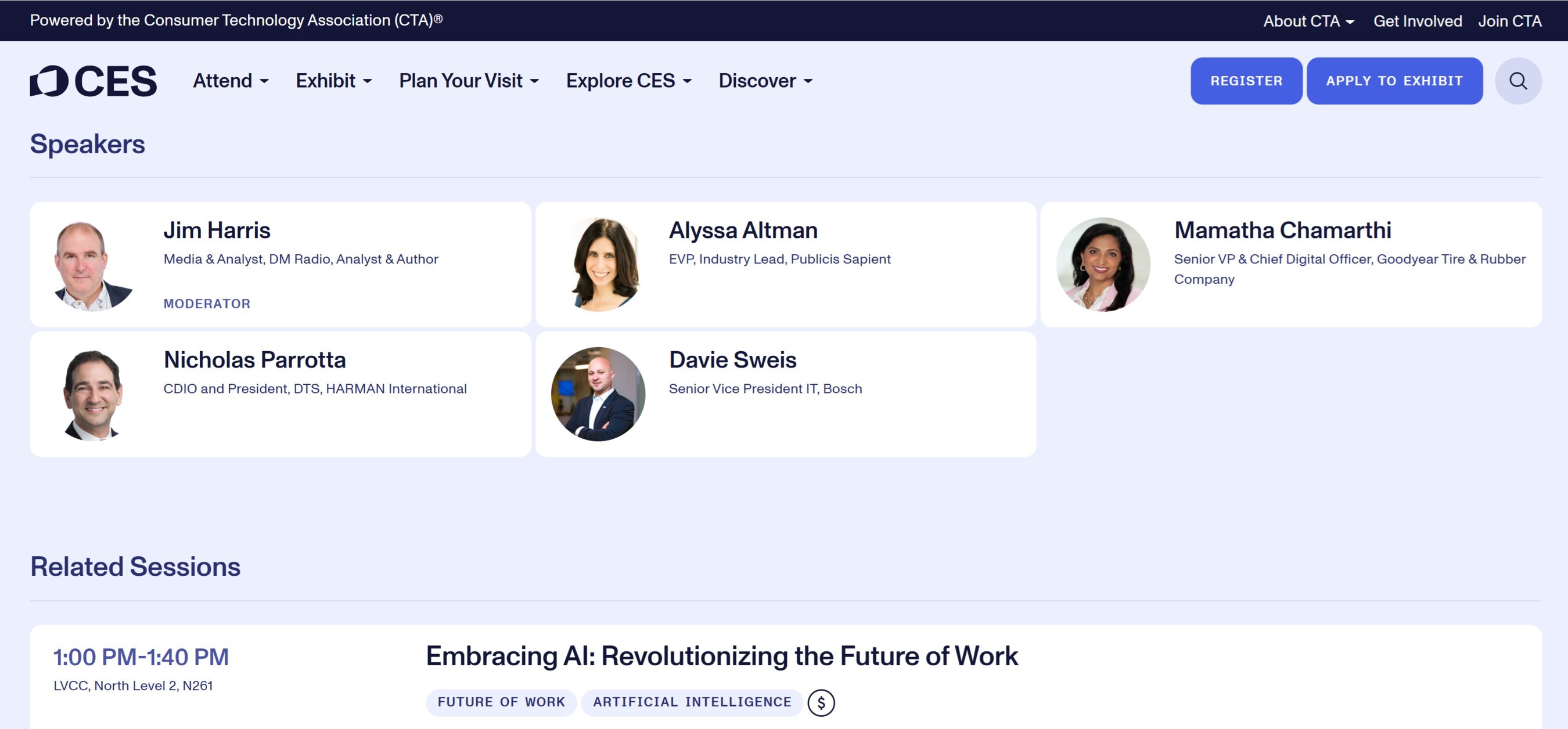 Powered by the Consumer Technology Association (CTA)®

About CTA Get Involved Join CTA

CES

Attend Exhibit Plan Your Visit Explore CES Discover

REGISTER APPLY TO EXHIBIT

Speakers

Jim Harris
Media & Analyst, DM Radio, Analyst & Author
MODERATOR

Alyssa Altman
EVP, Industry Lead, Publicis Sapient

Mamatha Chamarthi
Senior VP & Chief Digital Officer, Goodyear Tire & Rubber Company

Nicholas Parrotta
CDIO and President, DTS, HARMAN International

Davie Sweis
Senior Vice President IT, Bosch

Related Sessions

1:00 PM-1:40 PM
LVCC, North Level 2, N261

Embracing AI: Revolutionizing the Future of Work

FUTURE OF WORK ARTIFICIAL INTELLIGENCE $